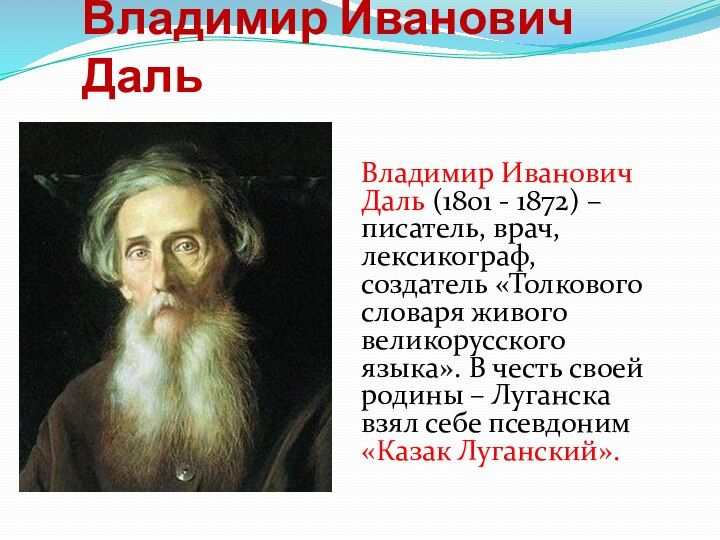 Владимир Иванович Даль

Владимир Иванович Даль (1801 - 1872) – писатель, врач, лексикограф, создатель «Толкового словаря живого великорусского языка». В честь своей родины – Луганска взял себе псевдоним «Казак Луганский».